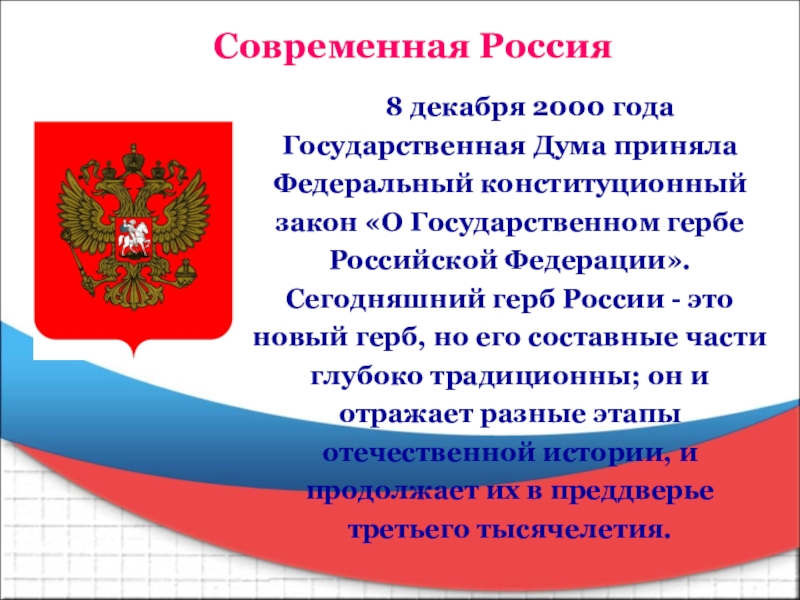 Современная Россия

8 декабря 2000 года Государственная Дума приняла Федеральный конституционный закон «О Государственном гербе Российской Федерации». Сегодняшний герб России - это новый герб, но его составные части глубоко традиционны; он и отражает разные этапы отечественной истории, и продолжает их в преддверье третьего тысячелетия.